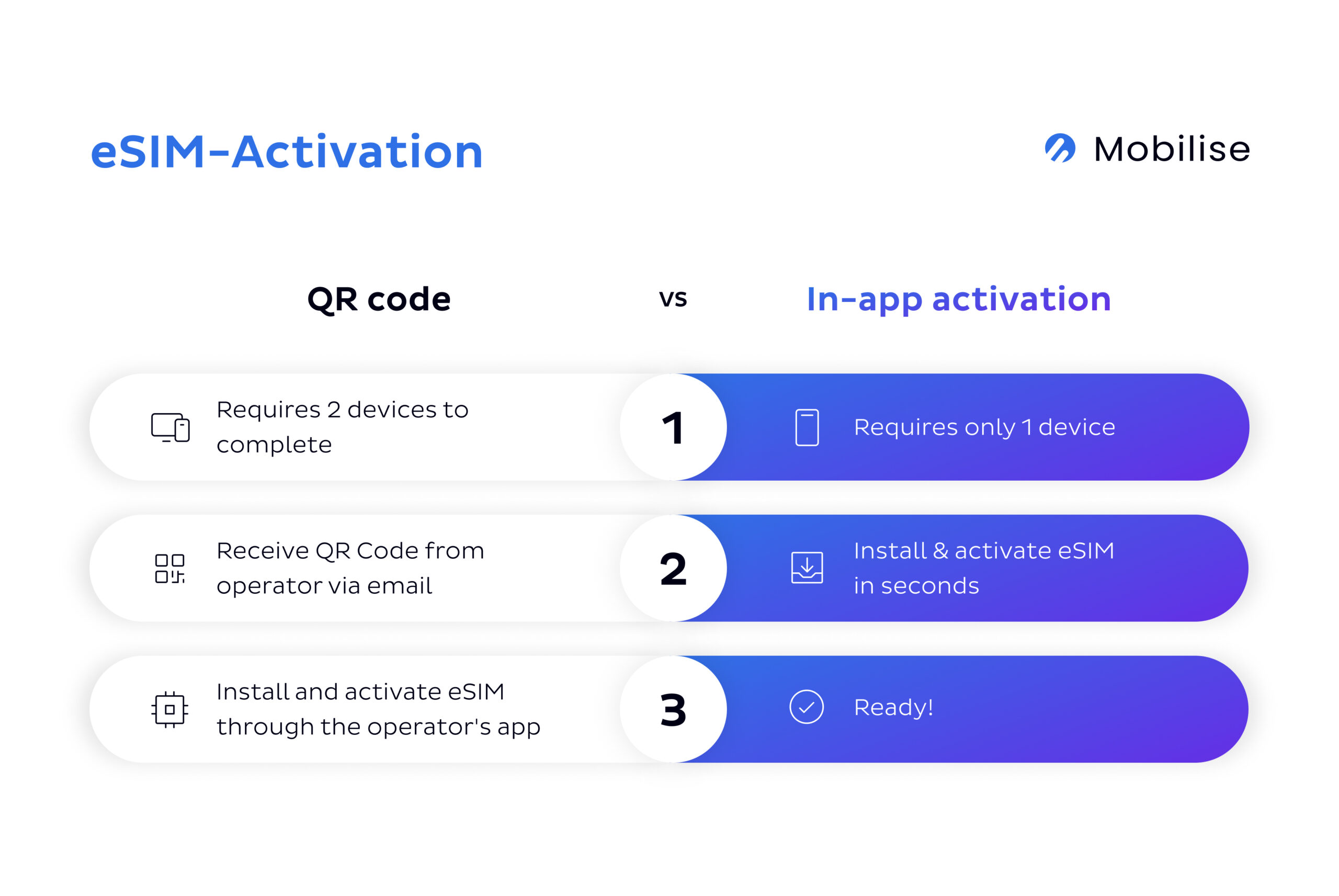 eSIM-Activation

Mobilise

QR code

vs

In-app activation

Requires 2 devices to complete

1

Requires only 1 device

Receive QR Code from operator via email

2

Install & activate eSIM in seconds

Install and activate eSIM through the operator's app

3

Ready!